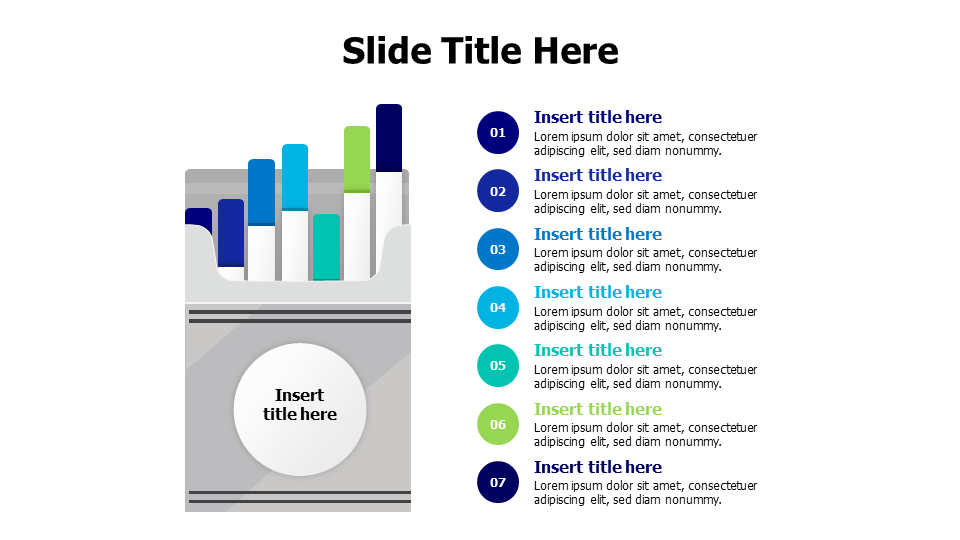 Slide Title Here

Insert title here

01
Insert title here
Lorem ipsum dolor sit amet, consectetuer adipiscing elit, sed diam nonummy.

02
Insert title here
Lorem ipsum dolor sit amet, consectetuer adipiscing elit, sed diam nonummy.

03
Insert title here
Lorem ipsum dolor sit amet, consectetuer adipiscing elit, sed diam nonummy.

04
Insert title here
Lorem ipsum dolor sit amet, consectetuer adipiscing elit, sed diam nonummy.

05
Insert title here
Lorem ipsum dolor sit amet, consectetuer adipiscing elit, sed diam nonummy.

06
Insert title here
Lorem ipsum dolor sit amet, consectetuer adipiscing elit, sed diam nonummy.

07
Insert title here
Lorem ipsum dolor sit amet, consectetuer adipiscing elit, sed diam nonummy.